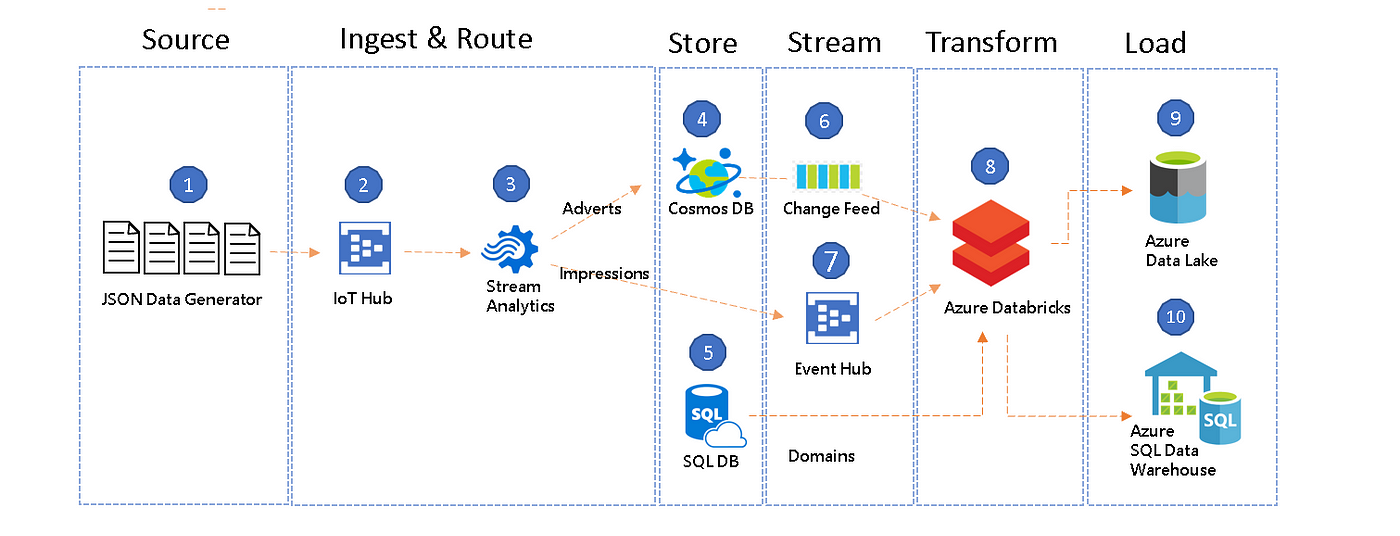 Source

Ingest & Route

Store

Stream

Transform

Load

1

JSON Data Generator

2

IoT Hub

3

Stream Analytics

Adverts

Impressions

4

Cosmos DB

5

SQL

SQL DB

6

Change Feed

7

Event Hub

Domains

8

Azure Databricks

9

Azure Data Lake

10

SQL

Azure SQL Data Warehouse